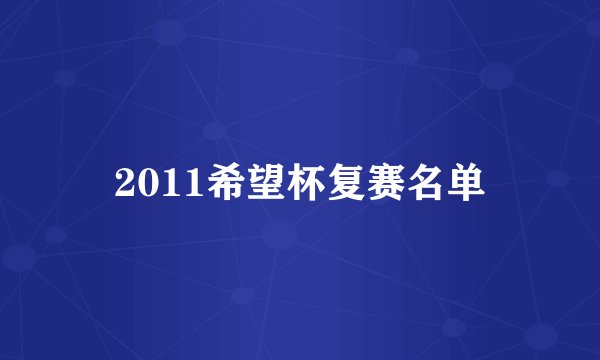 2011希望杯复赛名单